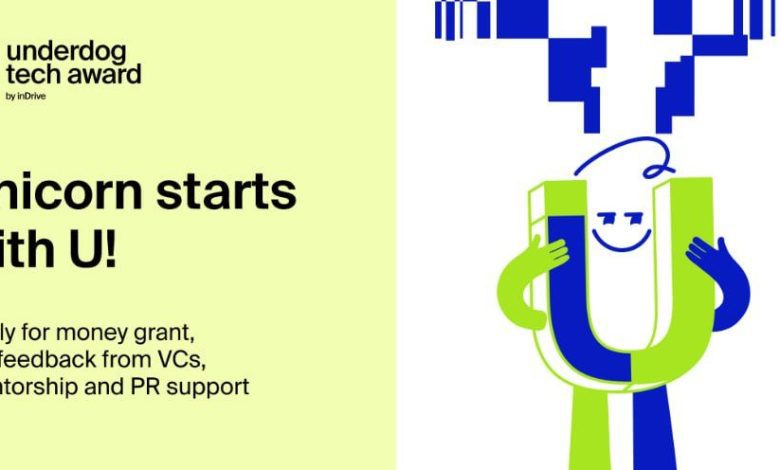 underdog tech award
by inDrive

nicorn starts ith U!

ly for money grant, feedback from VCs, ntorship and PR support